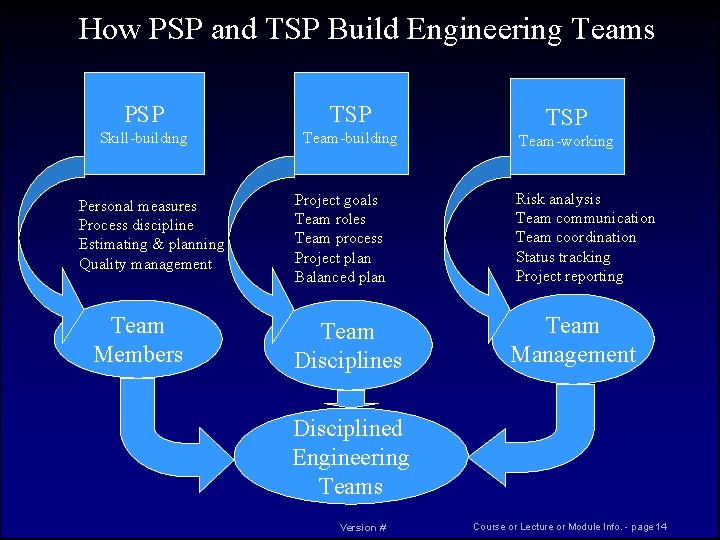 How PSP and TSP Build Engineering Teams

PSP
Skill-building

Personal measures
Process discipline
Estimating & planning
Quality management

Team Members

TSP
Team-building

Project goals
Team roles
Team process
Project plan
Balanced plan

Team Disciplines

TSP
Team-working

Risk analysis
Team communication
Team coordination
Status tracking
Project reporting

Team Management

Disciplined Engineering Teams

Version #

Course or Lecture or Module Info. - page 14